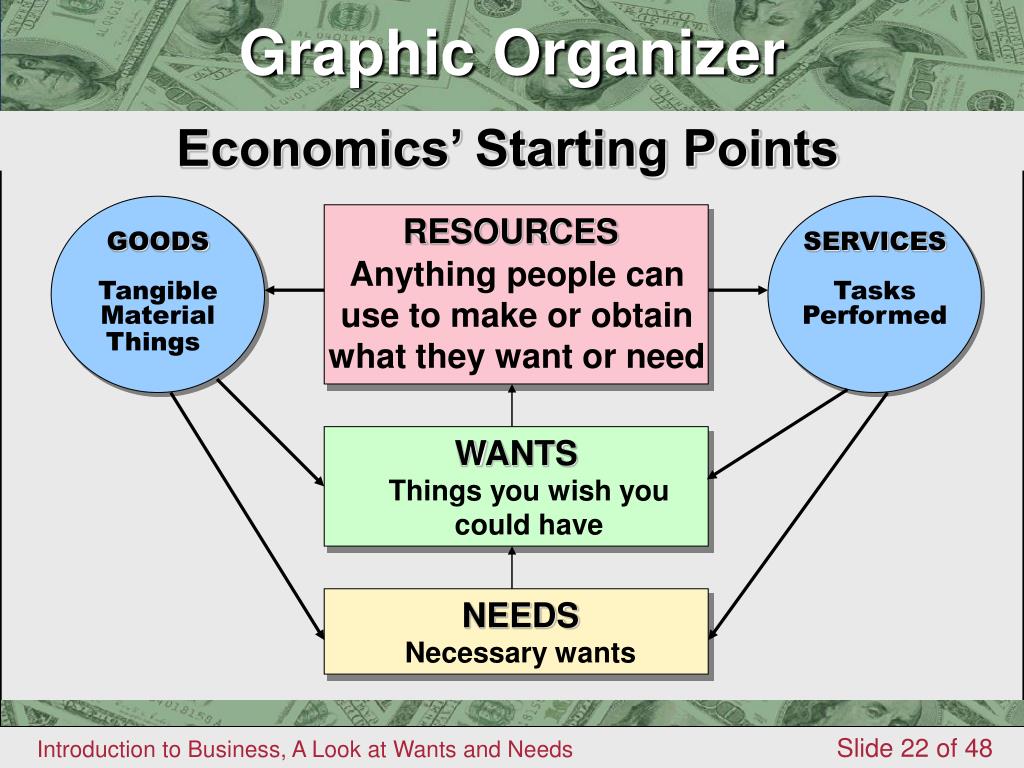 Graphic Organizer

Economics' Starting Points

GOODS

Tangible Material Things

RESOURCES

Anything people can use to make or obtain what they want or need

SERVICES

Tasks Performed

WANTS

Things you wish you could have

NEEDS

Necessary wants

Introduction to Business, A Look at Wants and Needs

Slide 22 of 48